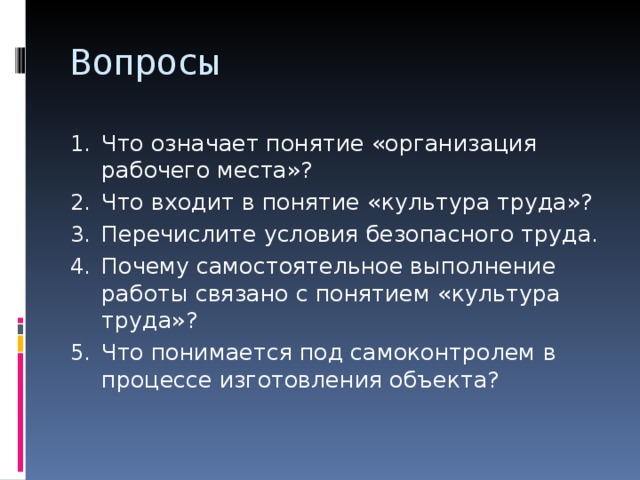 Вопросы

1. Что означает понятие «организация рабочего места»?
2. Что входит в понятие «культура труда»?
3. Перечислите условия безопасного труда.
4. Почему самостоятельное выполнение работы связано с понятием «культура труда»?
5. Что понимается под самоконтролем в процессе изготовления объекта?